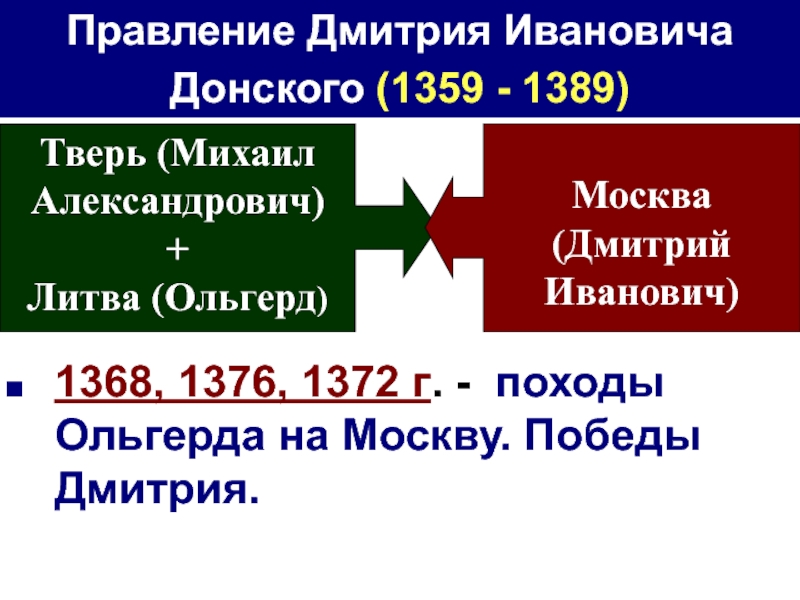 Правление Дмитрия Ивановича Донского (1359 - 1389)

Тверь (Михаил Александрович) + Литва (Ольгерд)

Москва (Дмитрий Иванович)

1368, 1376, 1372 г. - походы Ольгерда на Москву. Победы Дмитрия.